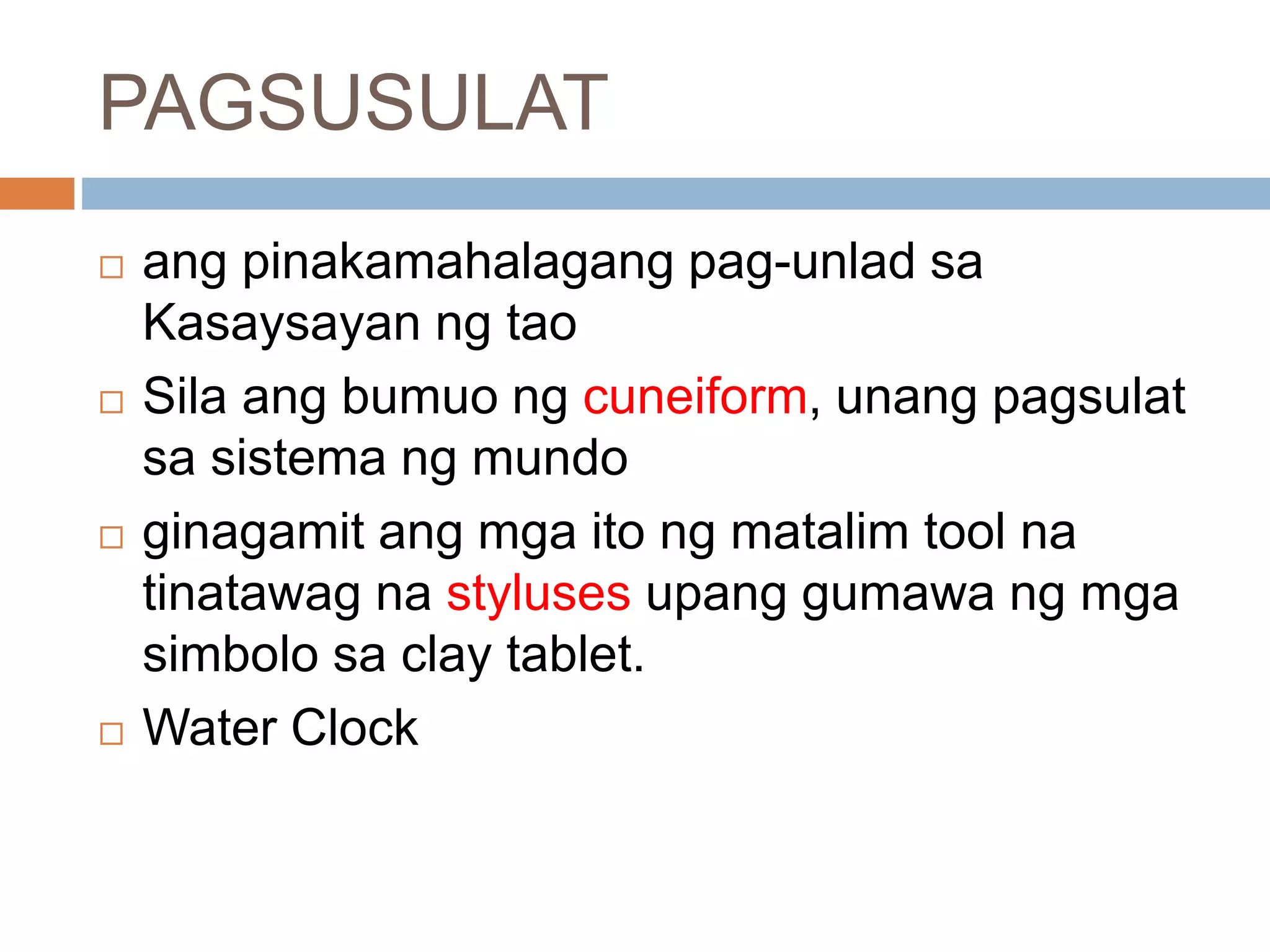 PAGSUSULAT

□ ang pinakamahalagang pag-unlad sa Kasaysayan ng tao

□ Sila ang bumuo ng cuneiform, unang pagsulat sa sistema ng mundo

□ ginagamit ang mga ito ng matalim tool na tinatawag na styluses upang gumawa ng mga simbolo sa clay tablet.

□ Water Clock